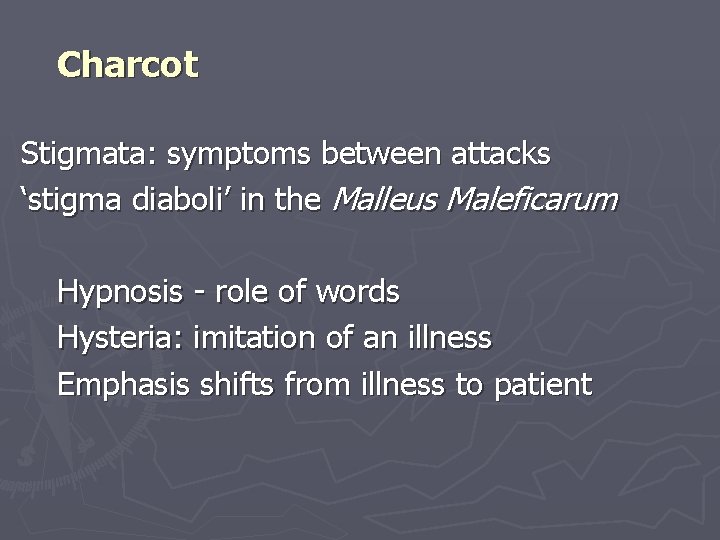 Charcot

Stigmata: symptoms between attacks
‘stigma diaboli’ in the Malleus Maleficarum

Hypnosis - role of words
Hysteria: imitation of an illness
Emphasis shifts from illness to patient